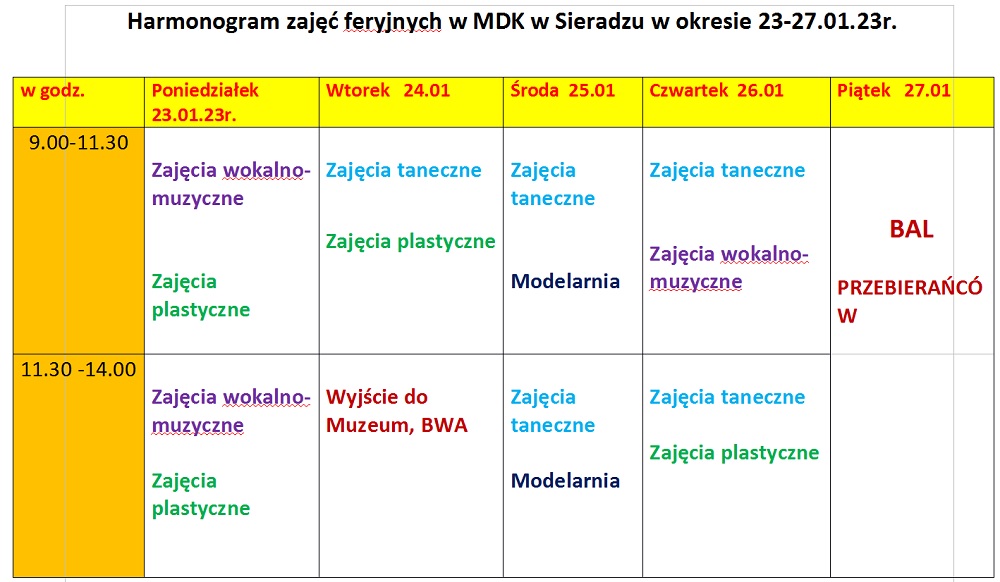 Harmonogram zajęć feryjnych w MDK w Sieradzu w okresie 23-27.01.23r.

| w godz. | Poniedziałek 23.01.23r. | Wtorek 24.01 | Środa 25.01 | Czwartek 26.01 | Piątek 27.01 |
|---|---|---|---|---|---|
| 9.00-11.30 | Zajęcia wokalno-muzyczne Zajęcia plastyczne | Zajęcia taneczne Zajęcia plastyczne | Zajęcia taneczne Modelarnia | Zajęcia taneczne Zajęcia wokalno-muzyczne | BAL PRZEBIERAŃCÓW |
| 11.30 -14.00 | Zajęcia wokalno-muzyczne Zajęcia plastyczne | Wyjście do Muzeum, BWA | Zajęcia taneczne Modelarnia | Zajęcia taneczne Zajęcia plastyczne | |